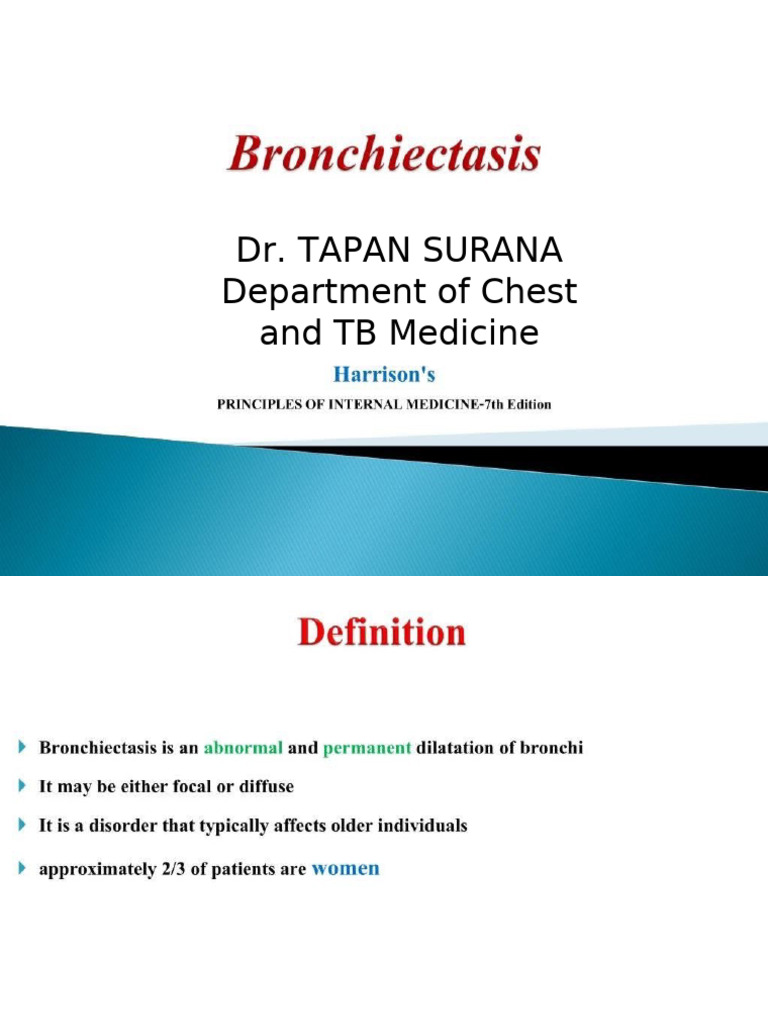 Bronchiectasis

Dr. TAPAN SURANA
Department of Chest and TB Medicine

Harrison's

PRINCIPLES OF INTERNAL MEDICINE-7th Edition

Definition

Bronchiectasis is an abnormal and permanent dilatation of bronchi

It may be either focal or diffuse

It is a disorder that typically affects older individuals

approximately 2/3 of patients are women